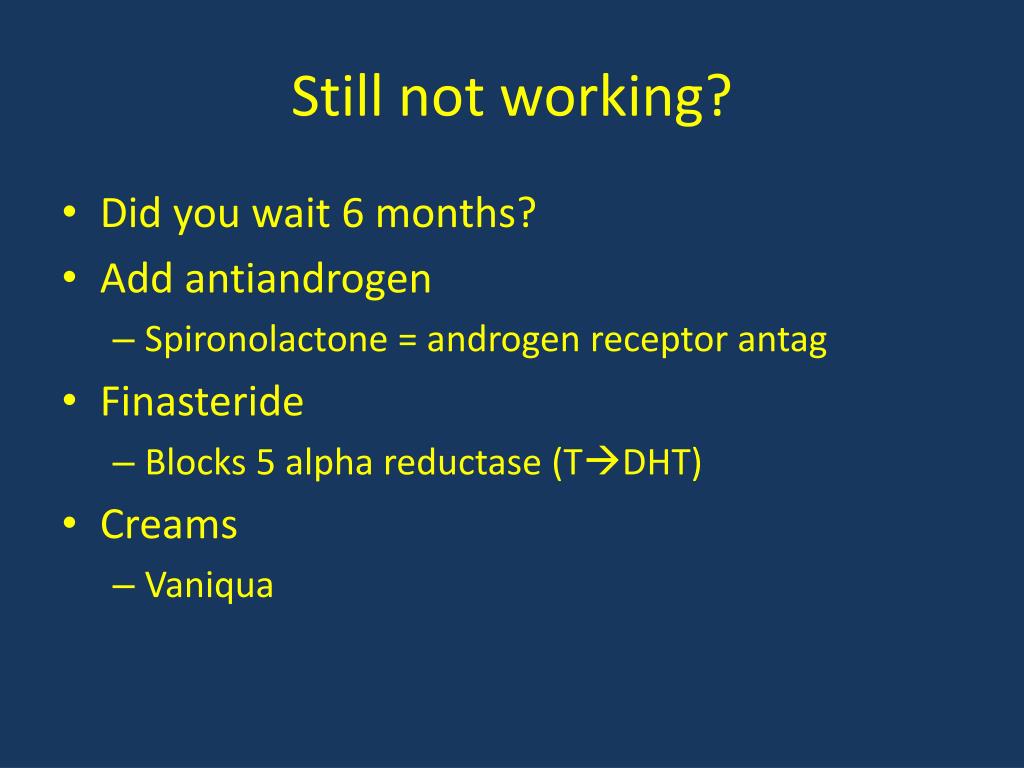 Still not working?

• Did you wait 6 months?
• Add antiandrogen
– Spironolactone = androgen receptor antag
• Finasteride
– Blocks 5 alpha reductase (T→DHT)
• Creams
– Vaniqua